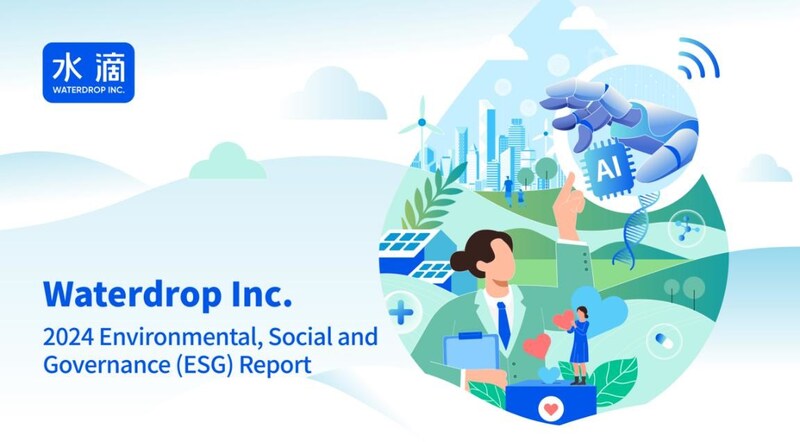 水滴
WATERDROP INC.

AI

Waterdrop Inc.

2024 Environmental, Social and Governance (ESG) Report